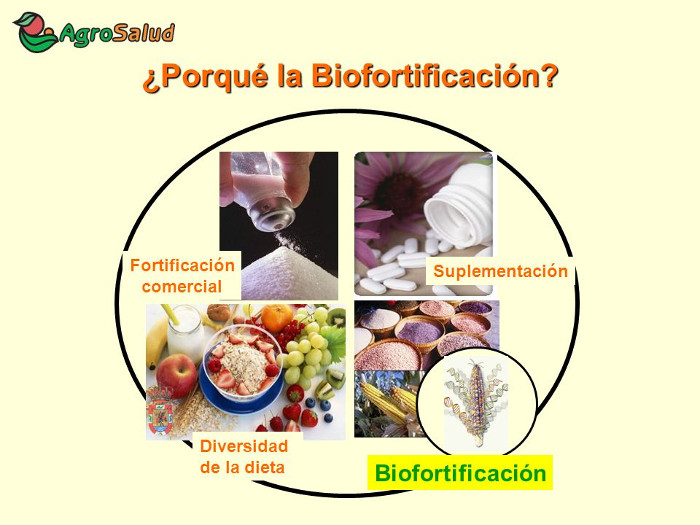 AgroSalud

¿Porqué la Biofortificación?

Fortificación comercial

Suplementación

Diversidad de la dieta

Biofortificación